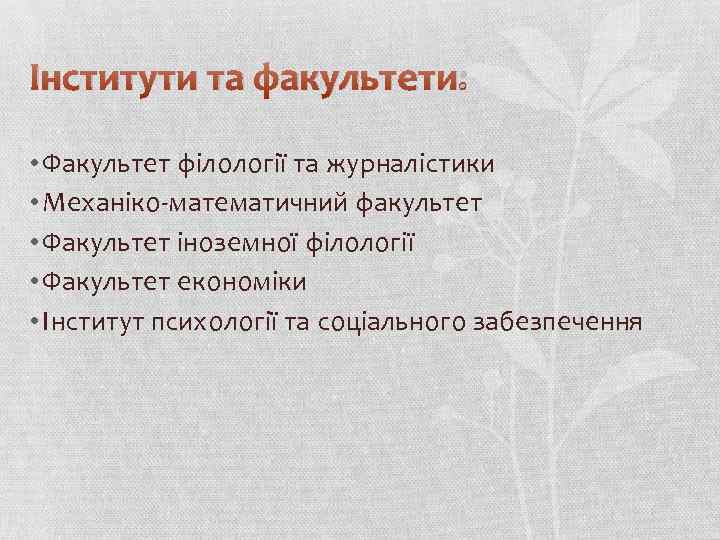 Інститути та факультети:

• Факультет філології та журналістики
• Механіко-математичний факультет
• Факультет іноземної філології
• Факультет економіки
• Інститут психології та соціального забезпечення